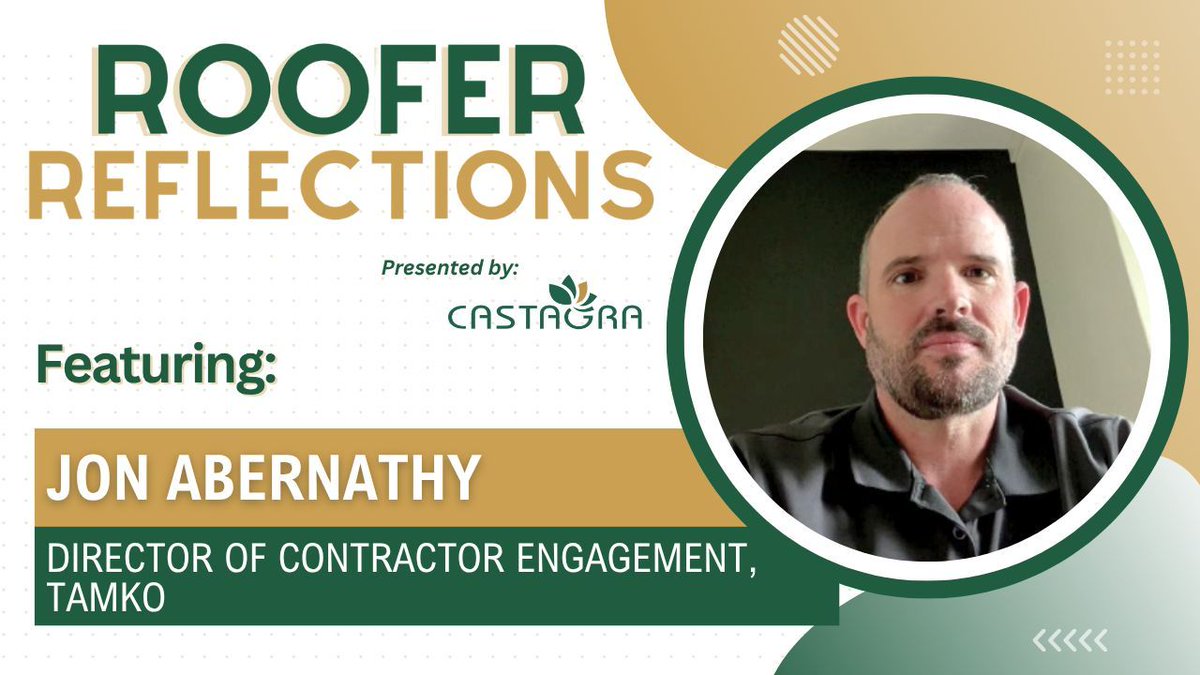 ROOFER REFLECTIONS

Presented by:

CASTAGRA

Featuring:

JON ABERNATHY

DIRECTOR OF CONTRACTOR ENGAGEMENT, TAMKO